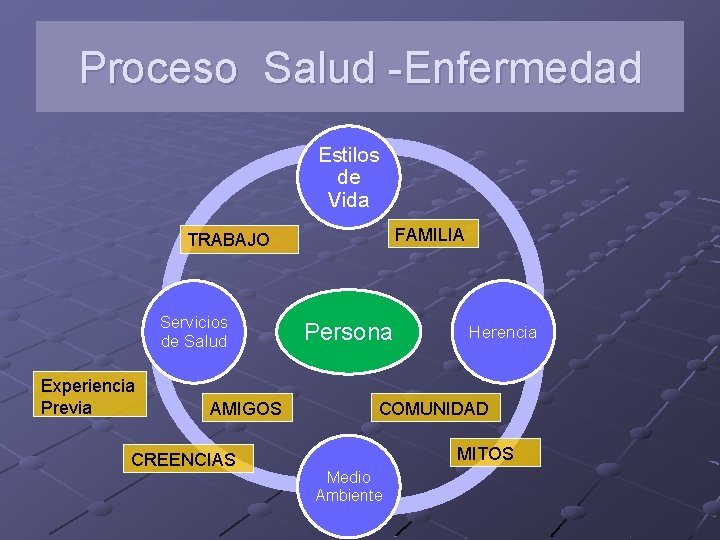 Proceso Salud -Enfermedad

Estilos de Vida

TRABAJO

FAMILIA

Servicios de Salud

Persona

Herencia

Experiencia Previa

AMIGOS

COMUNIDAD

CREENCIAS

MITOS

Medio Ambiente